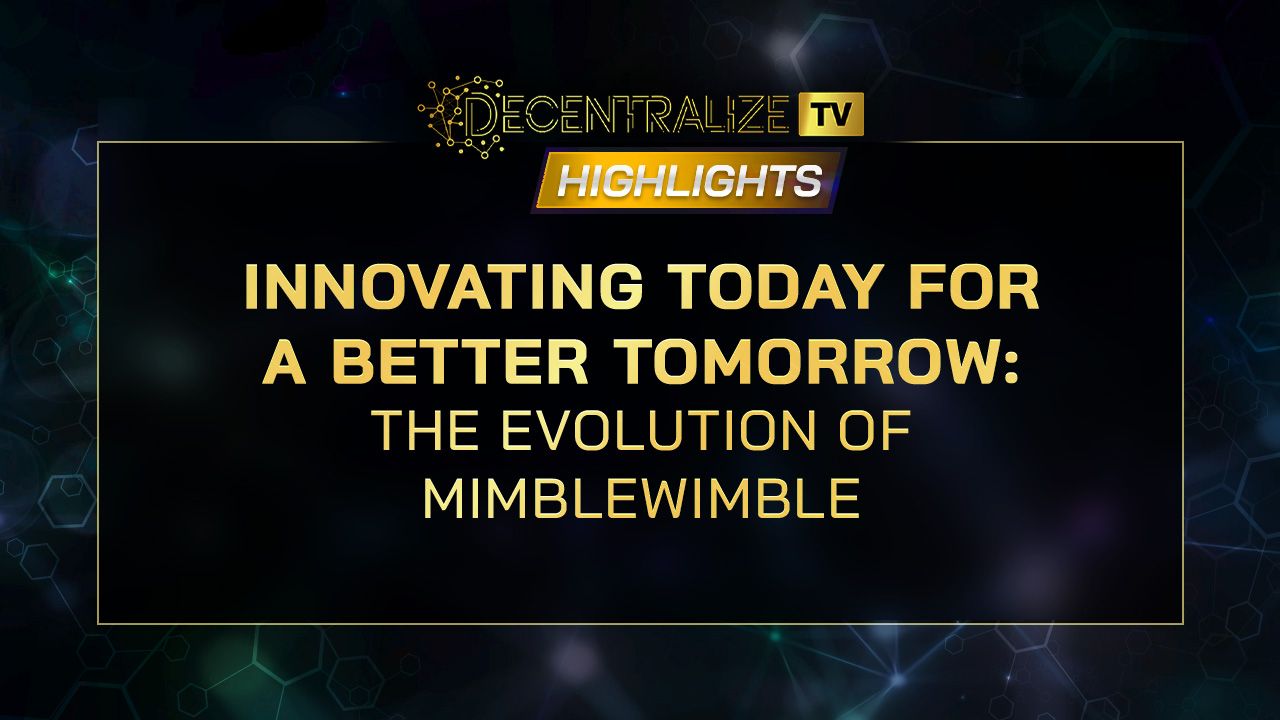 DECENTRALIZE TV
HIGHLIGHTS

INNOVATING TODAY FOR A BETTER TOMORROW: THE EVOLUTION OF MIMBLEWIMBLE